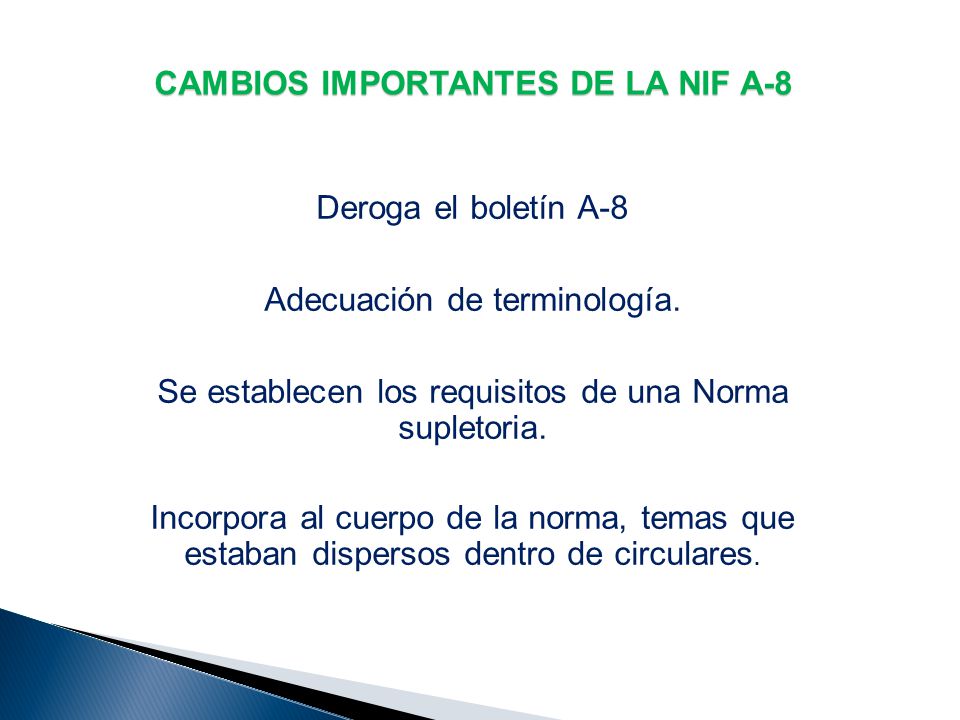 CAMBIOS IMPORTANTES DE LA NIF A-8

Deroga el boletín A-8

Adecuación de terminología.

Se establecen los requisitos de una Norma supletoria.

Incorpora al cuerpo de la norma, temas que estaban dispersos dentro de circulares.